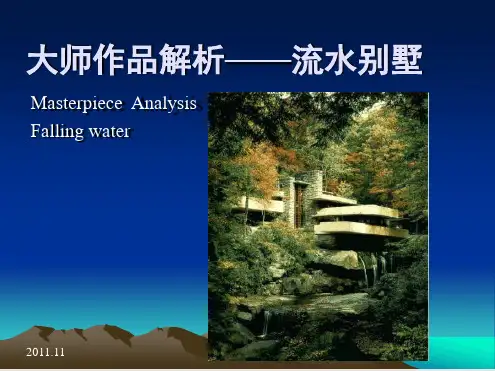 大师作品解析——流水别墅

Masterpiece Analysis
Falling water

2011.11